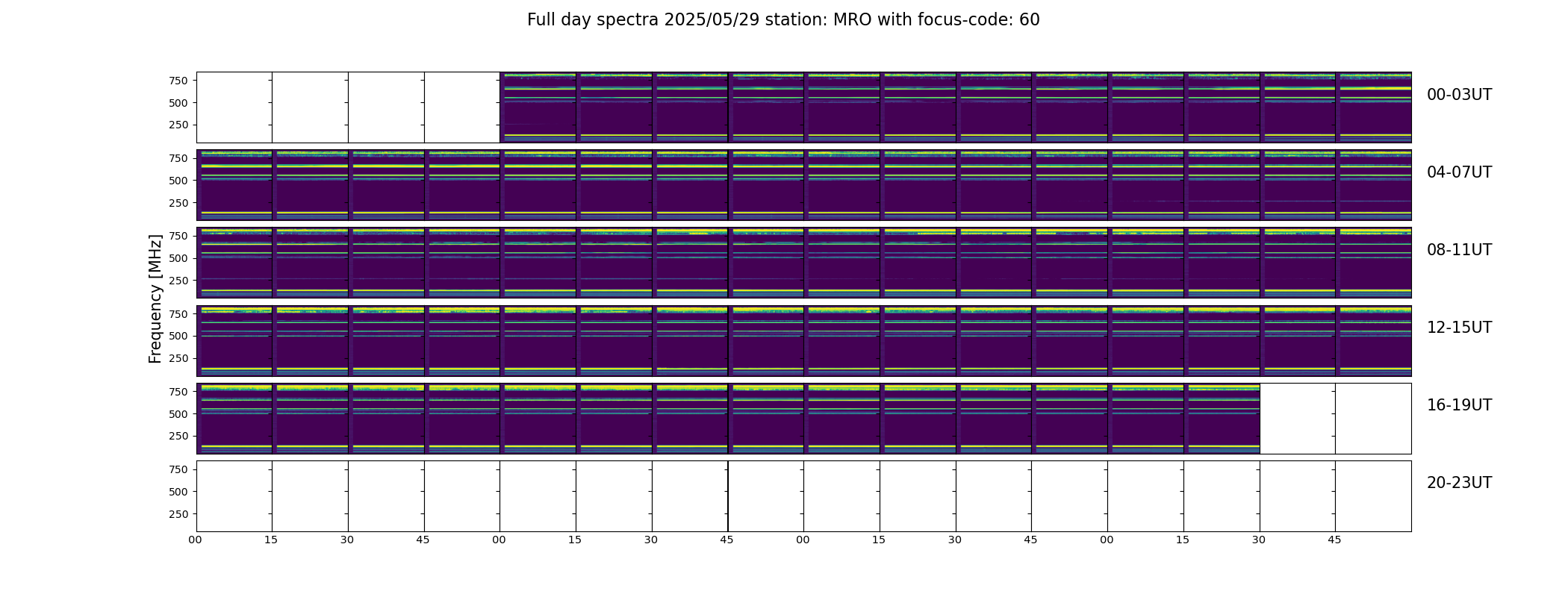 Full day spectra 2025/05/29 station: MRO with focus-code: 60

Frequency [MHz]

750
500
250
00-03UT

750
500
250
04-07UT

750
500
250
08-11UT

750
500
250
12-15UT

750
500
250
16-19UT

750
500
250
20-23UT

00 15 30 45 00 15 30 45 00 15 30 45 00 15 30 45